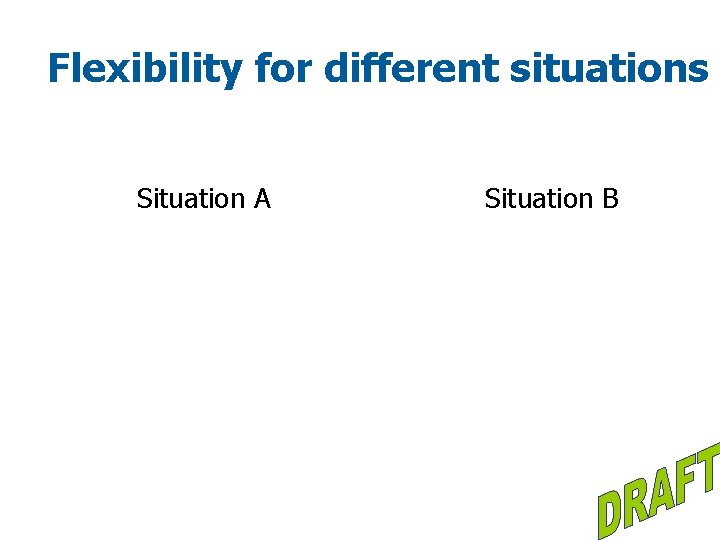 Flexibility for different situations

Situation A

Situation B

DRAFT